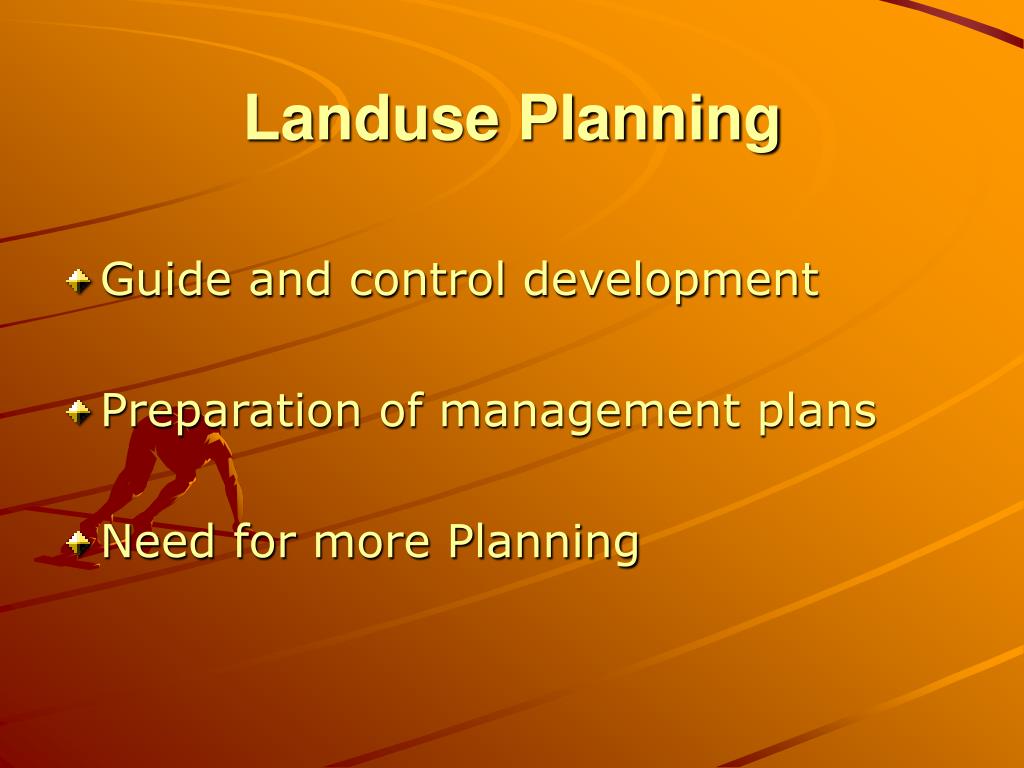 Landuse Planning

Guide and control development

Preparation of management plans

Need for more Planning